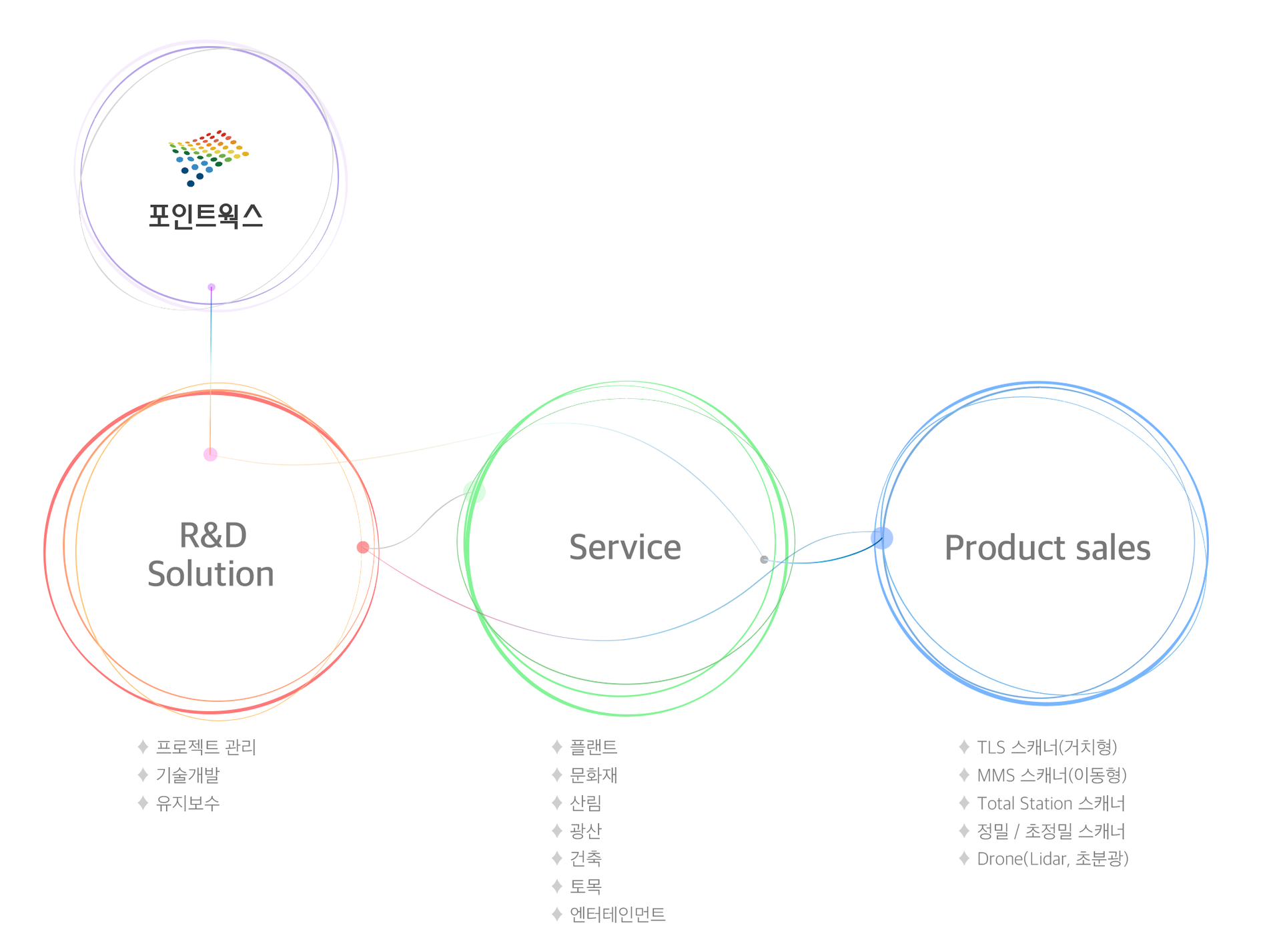 포인트웍스

R&D Solution

Service

Product sales

♦ 프로젝트 관리
♦ 기술개발
♦ 유지보수

♦ 플랜트
♦ 문화재
♦ 산림
♦ 광산
♦ 건축
♦ 토목
♦ 엔터테인먼트

♦ TLS 스캐너(거치형)
♦ MMS 스캐너(이동형)
♦ Total Station 스캐너
♦ 정밀 / 초정밀 스캐너
♦ Drone(Lidar, 초분광)